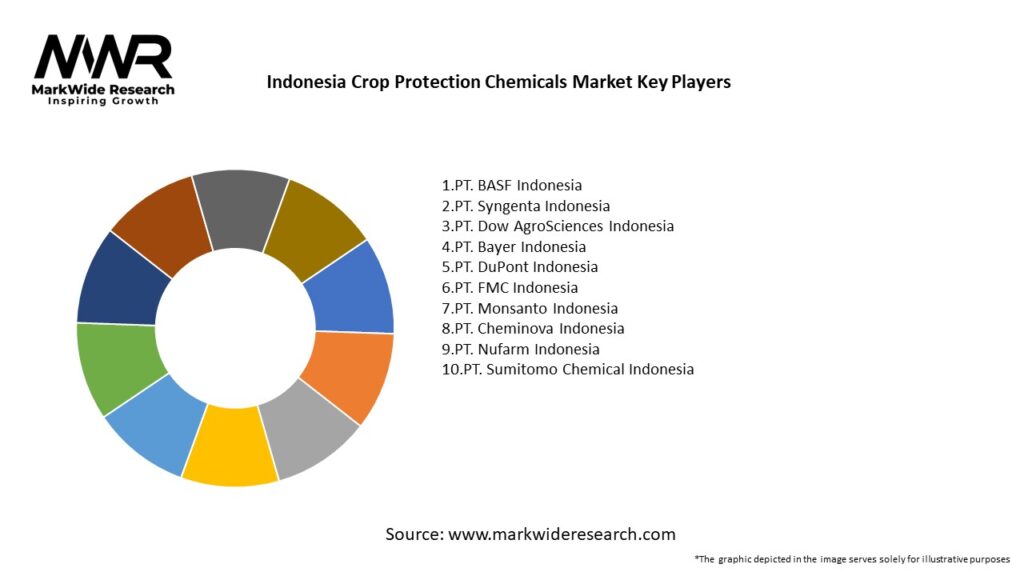 MWR
MarkWide Research
Inspiring Growth

Indonesia Crop Protection Chemicals Market Key Players

1.PT. BASF Indonesia
2.PT. Syngenta Indonesia
3.PT. Dow AgroSciences Indonesia
4.PT. Bayer Indonesia
5.PT. DuPont Indonesia
6.PT. FMC Indonesia
7.PT. Monsanto Indonesia
8.PT. Cheminova Indonesia
9.PT. Nufarm Indonesia
10.PT. Sumitomo Chemical Indonesia

Source: www.markwideresearch.com

*The graphic depicted in the image serves solely for illustrative purposes